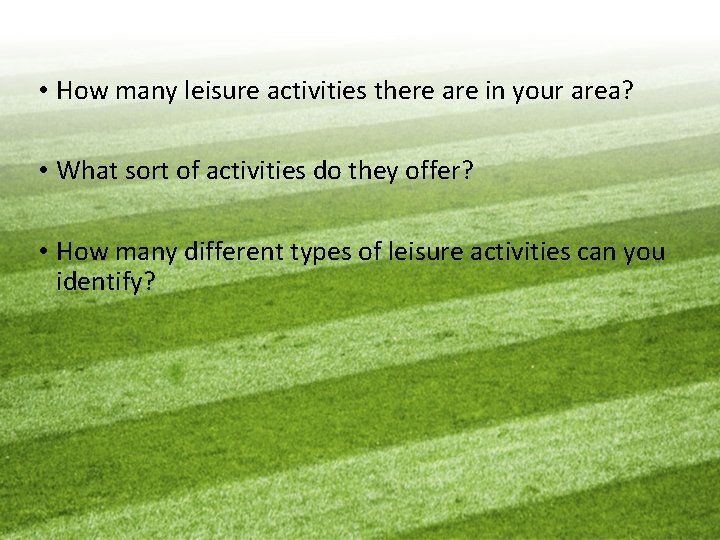 • How many leisure activities there are in your area?

• What sort of activities do they offer?

• How many different types of leisure activities can you identify?